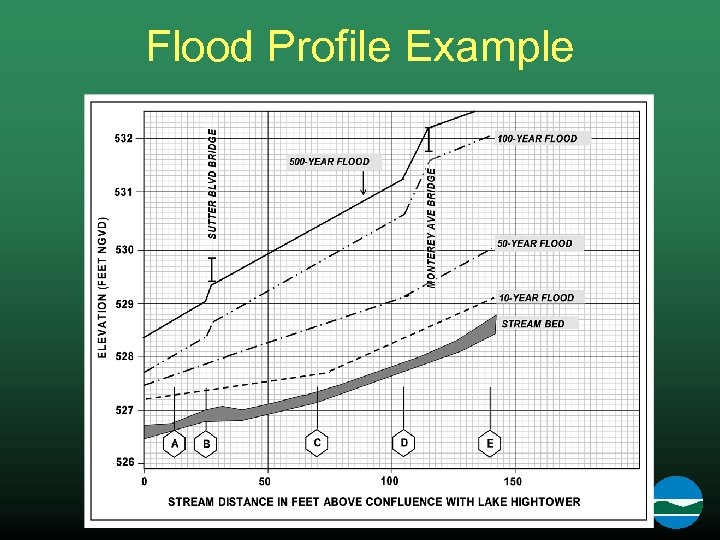 Flood Profile Example

ELEVATION (FEET NGVD)

532
531
530
529
528
527
526

SUTTER BLVD BRIDGE

500-YEAR FLOOD

MONTEREY AVE BRIDGE

100-YEAR FLOOD

50-YEAR FLOOD

10-YEAR FLOOD

STREAM BED

A
B
C
D
E

0
50
100
150

STREAM DISTANCE IN FEET ABOVE CONFLUENCE WITH LAKE HIGHTOWER